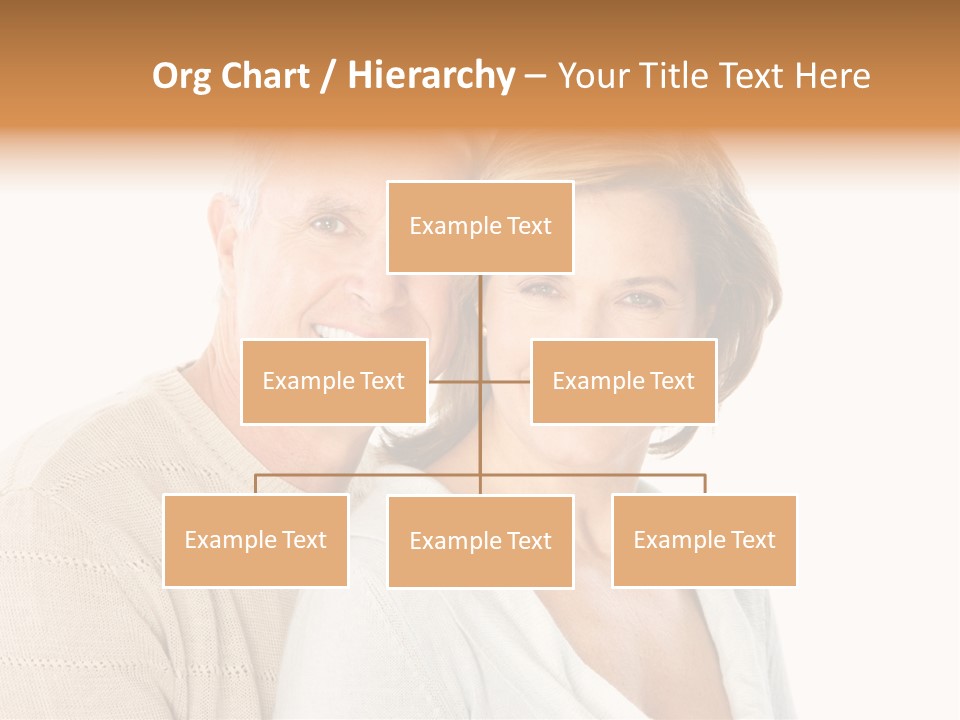 Org Chart / Hierarchy – Your Title Text Here

Example Text

Example Text

Example Text

Example Text

Example Text

Example Text